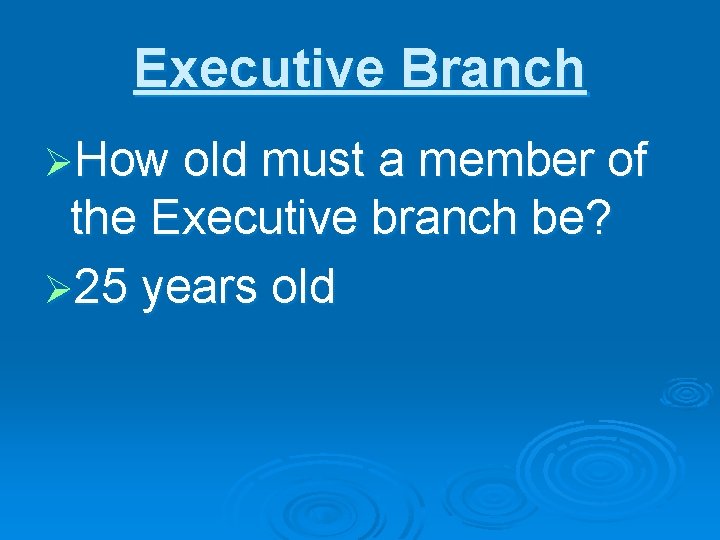 Executive Branch

➢How old must a member of the Executive branch be?

➢25 years old